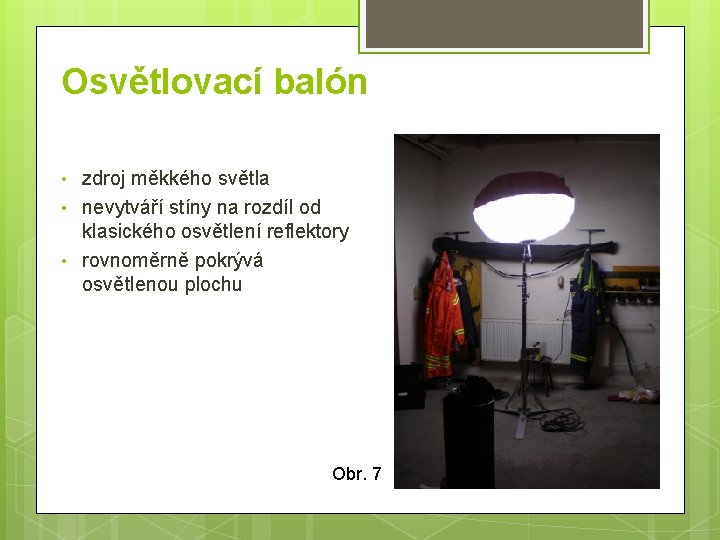 Osvětlovací balón

• zdroj měkkého světla
• nevytváří stíny na rozdíl od klasického osvětlení reflektory
• rovnoměrně pokrývá osvětlenou plochu

Obr. 7